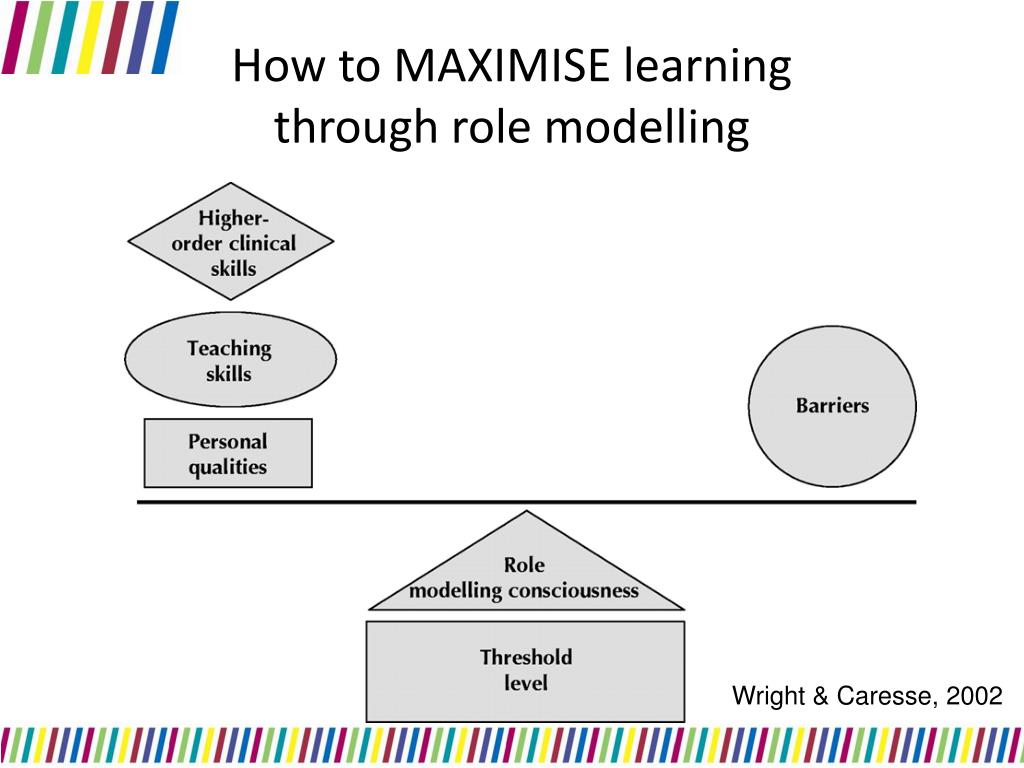 How to MAXIMISE learning through role modelling

Higher-order clinical skills

Teaching skills

Personal qualities

Barriers

Role modelling consciousness

Threshold level

Wright & Caresse, 2002